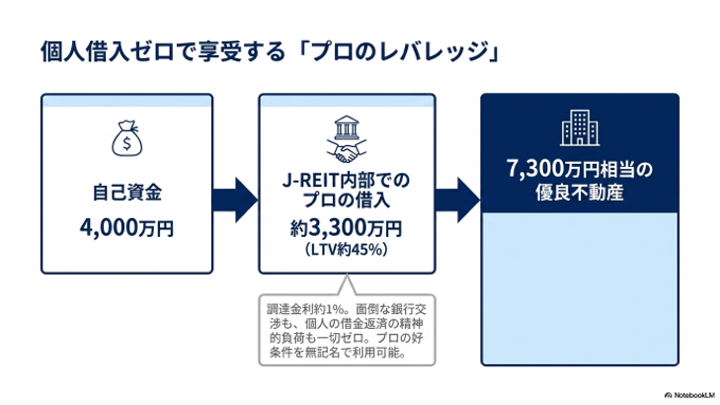 個人借入ゼロで享受する「プロのレバレッジ」

自己資金
4,000万円

J-REIT内部でのプロの借入
約3,300万円
(LTV約45%)

調達金利約1%。面倒な銀行交渉も、個人の借金返済の精神的負荷も一切ゼロ。プロの好条件を無記名で利用可能。

7,300万円相当の優良不動産

NotebookLM